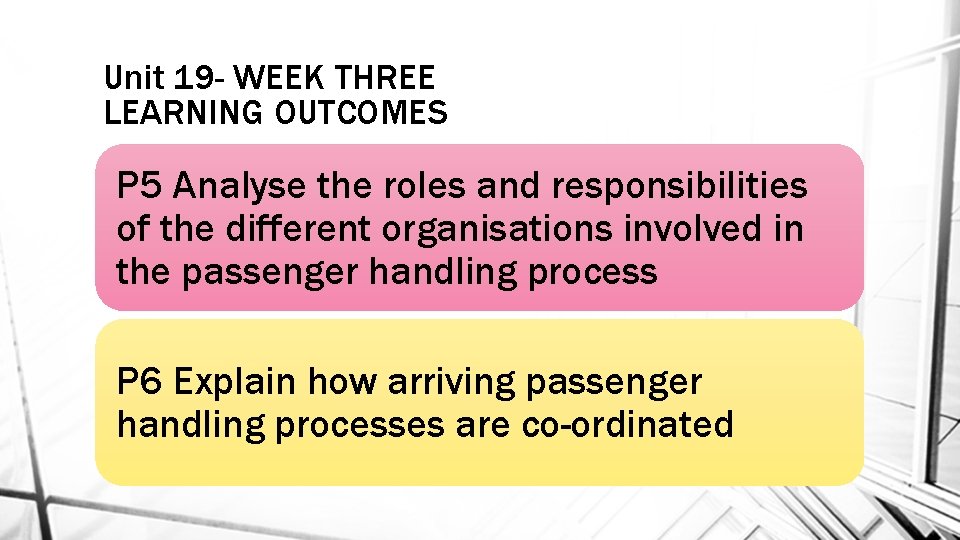 Unit 19- WEEK THREE
LEARNING OUTCOMES

P5 Analyse the roles and responsibilities of the different organisations involved in the passenger handling process

P6 Explain how arriving passenger handling processes are co-ordinated